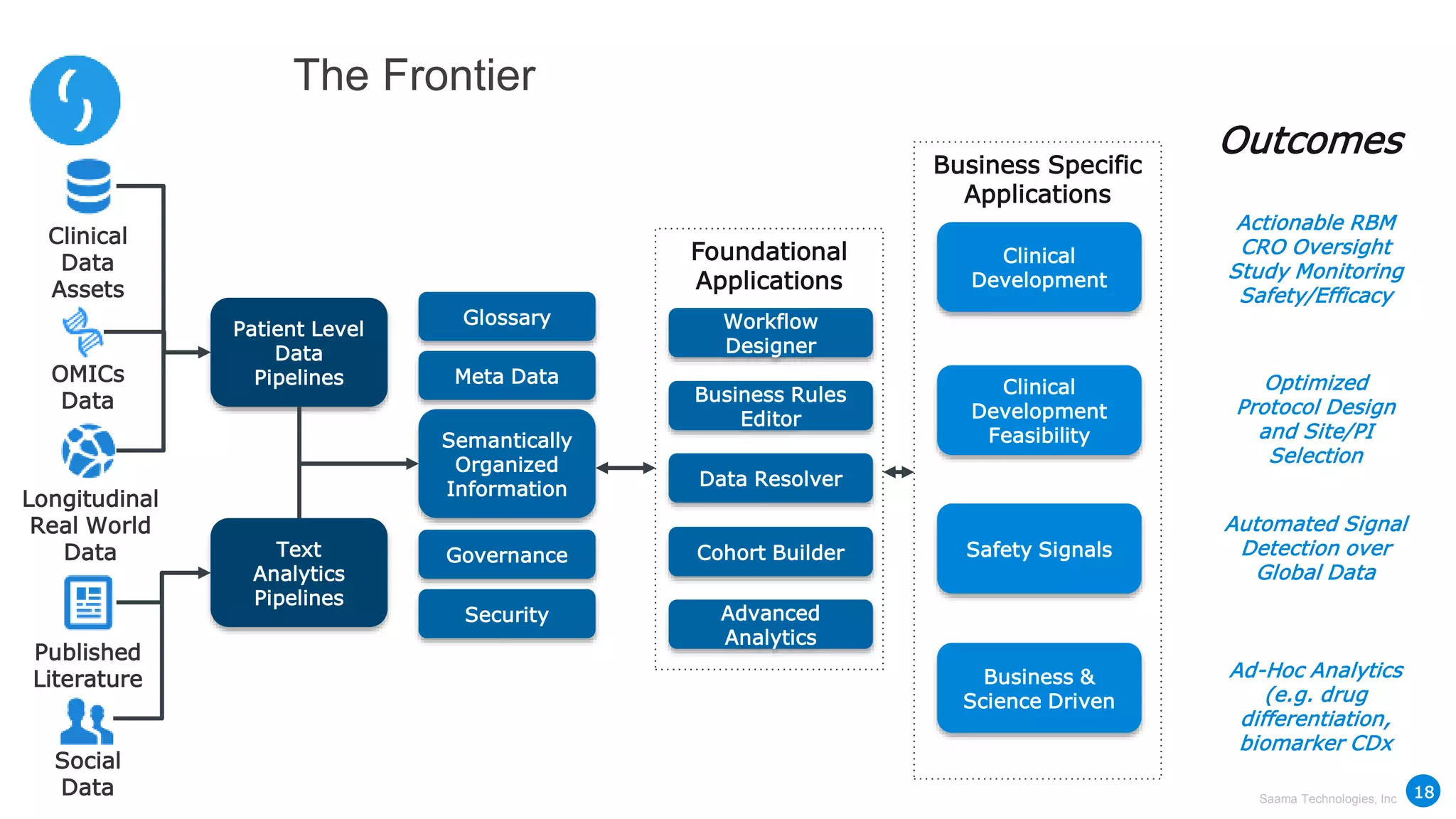 The Frontier

Clinical Data Assets

OMICs Data

Longitudinal Real World Data

Published Literature

Social Data

Patient Level Data Pipelines

Text Analytics Pipelines

Glossary

Meta Data

Semantically Organized Information

Governance

Security

Foundational Applications

Workflow Designer

Business Rules Editor

Data Resolver

Cohort Builder

Advanced Analytics

Business Specific Applications

Clinical Development

Clinical Development Feasibility

Safety Signals

Business & Science Driven

Outcomes

Actionable RBM
CRO Oversight
Study Monitoring
Safety/Efficacy

Optimized Protocol Design and Site/PI Selection

Automated Signal Detection over Global Data

Ad-Hoc Analytics (e.g. drug differentiation, biomarker CDx

Saama Technologies, Inc 18